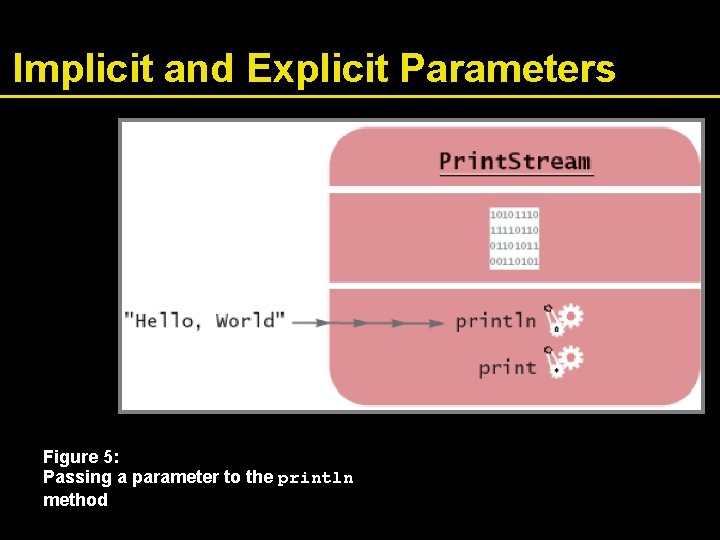 Implicit and Explicit Parameters

PrintStream

10101110
11110110
01101011
00110101

"Hello, World"

println

print

Figure 5:
Passing a parameter to the println method